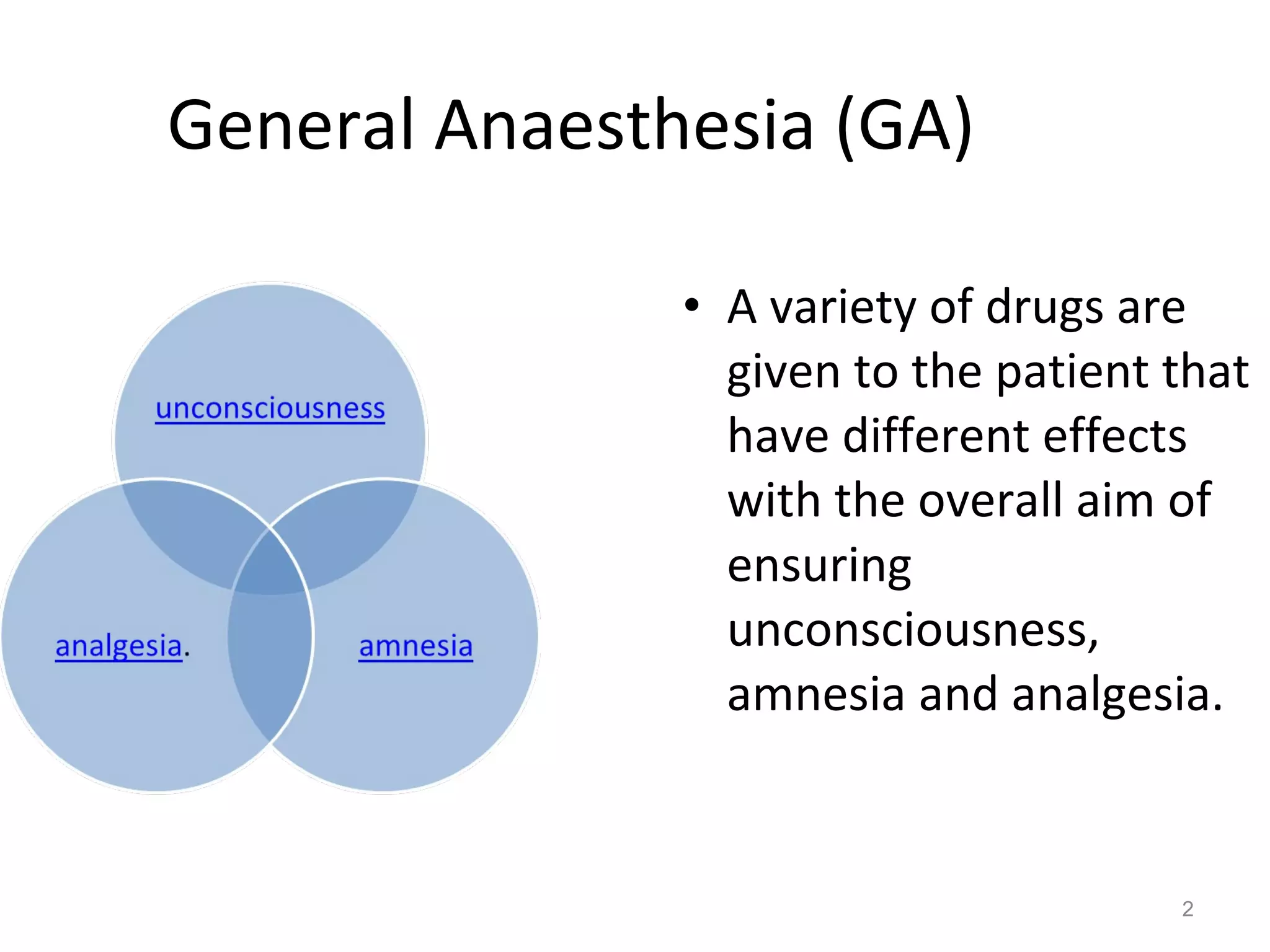 General Anaesthesia (GA)

unconsciousness

analgesia.

amnesia

• A variety of drugs are given to the patient that have different effects with the overall aim of ensuring unconsciousness, amnesia and analgesia.

2